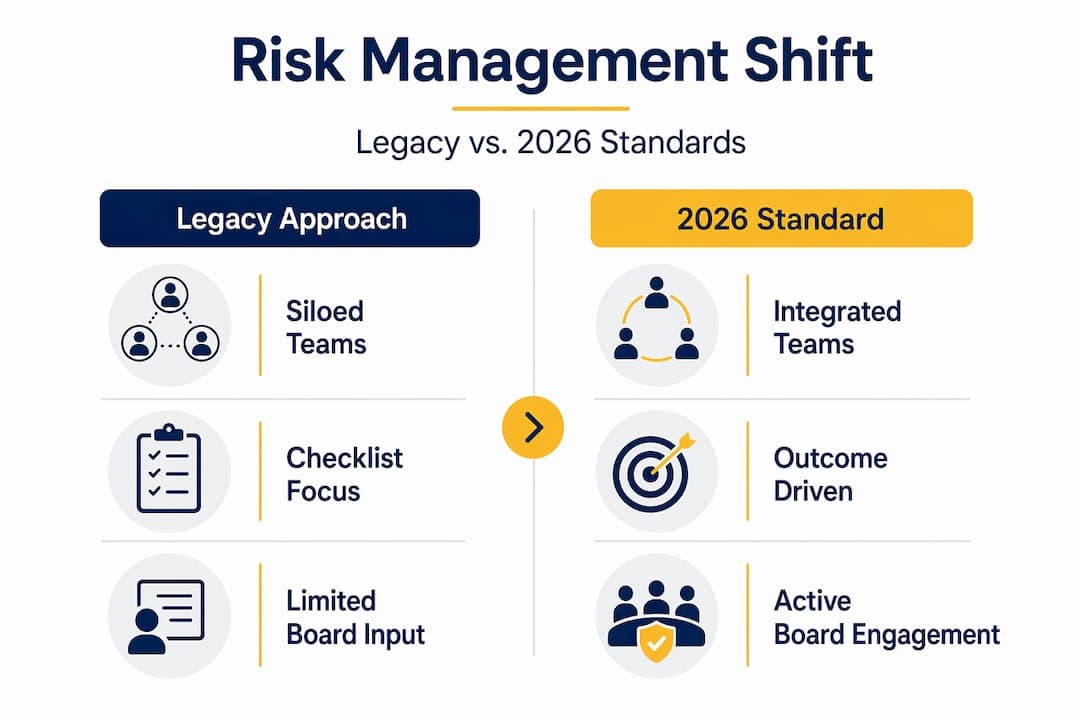 Risk Management Shift

Legacy vs. 2026 Standards

Legacy Approach

Siloed Teams

Checklist Focus

Limited Board Input

2026 Standard

Integrated Teams

Outcome Driven

Active Board Engagement